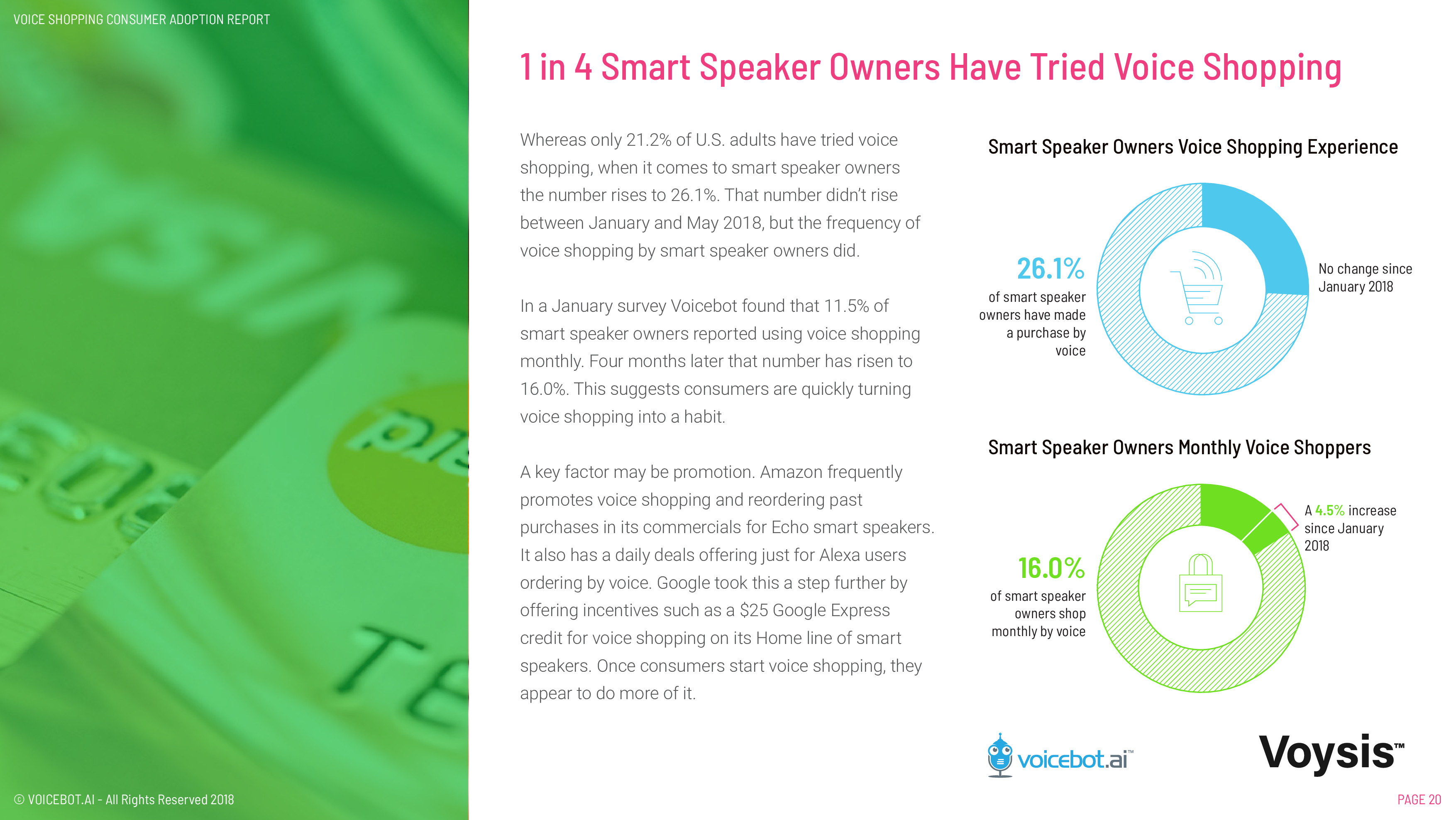 VOICE SHOPPING CONSUMER ADOPTION REPORT

1 in 4 Smart Speaker Owners Have Tried Voice Shopping

Whereas only 21.2% of U.S. adults have tried voice shopping, when it comes to smart speaker owners the number rises to 26.1%. That number didn't rise between January and May 2018, but the frequency of voice shopping by smart speaker owners did.

In a January survey Voicebot found that 11.5% of smart speaker owners reported using voice shopping monthly. Four months later that number has risen to 16.0%. This suggests consumers are quickly turning voice shopping into a habit.

A key factor may be promotion. Amazon frequently promotes voice shopping and reordering past purchases in its commercials for Echo smart speakers. It also has a daily deals offering just for Alexa users ordering by voice. Google took this a step further by offering incentives such as a $25 Google Express credit for voice shopping on its Home line of smart speakers. Once consumers start voice shopping, they appear to do more of it.

Smart Speaker Owners Voice Shopping Experience

26.1%
of smart speaker owners have made a purchase by voice

No change since January 2018

Smart Speaker Owners Monthly Voice Shoppers

16.0%
of smart speaker owners shop monthly by voice

A 4.5% increase since January 2018

voicebot.ai™

Voysis™

© VOICEBOT.AI - All Rights Reserved 2018

PAGE 20